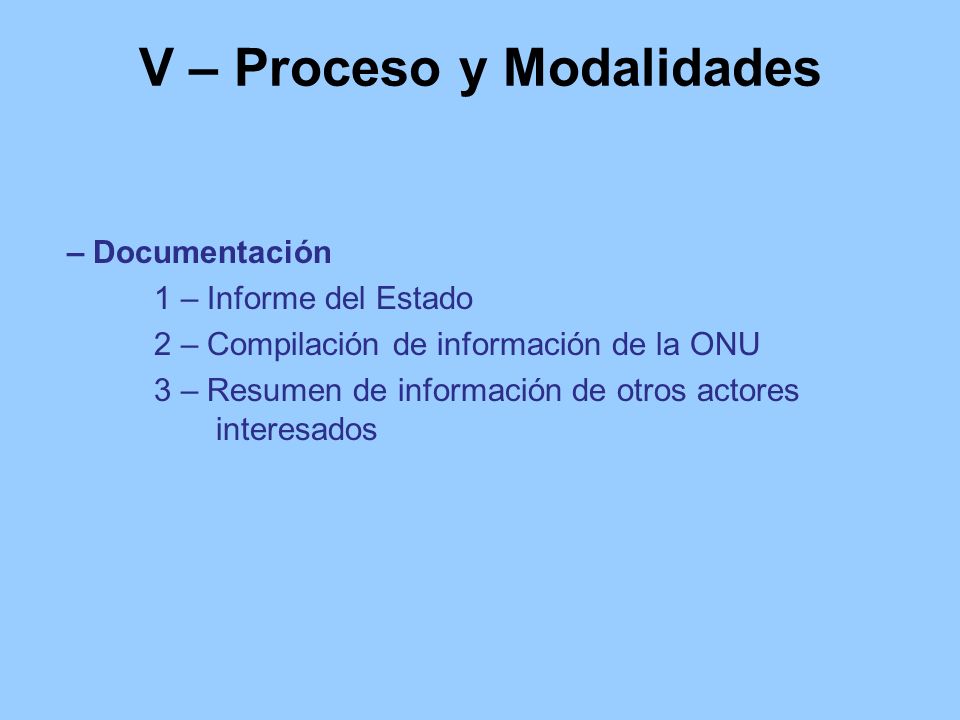 V – Proceso y Modalidades

– Documentación

1 – Informe del Estado

2 – Compilación de información de la ONU

3 – Resumen de información de otros actores interesados